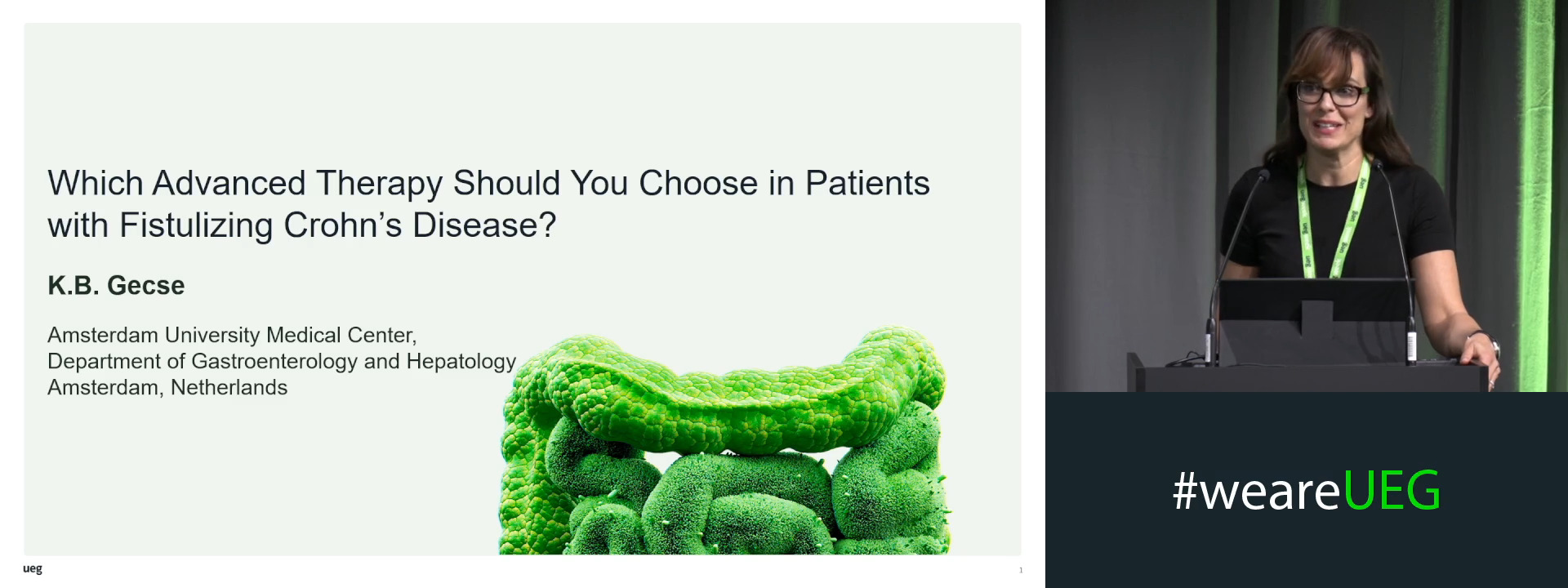 Which Advanced Therapy Should You Choose in Patients with Fistulizing Crohn's Disease?

K.B. Gecse

Amsterdam University Medical Center,
Department of Gastroenterology and Hepatology
Amsterdam, Netherlands

ueg

1

#weareUEG